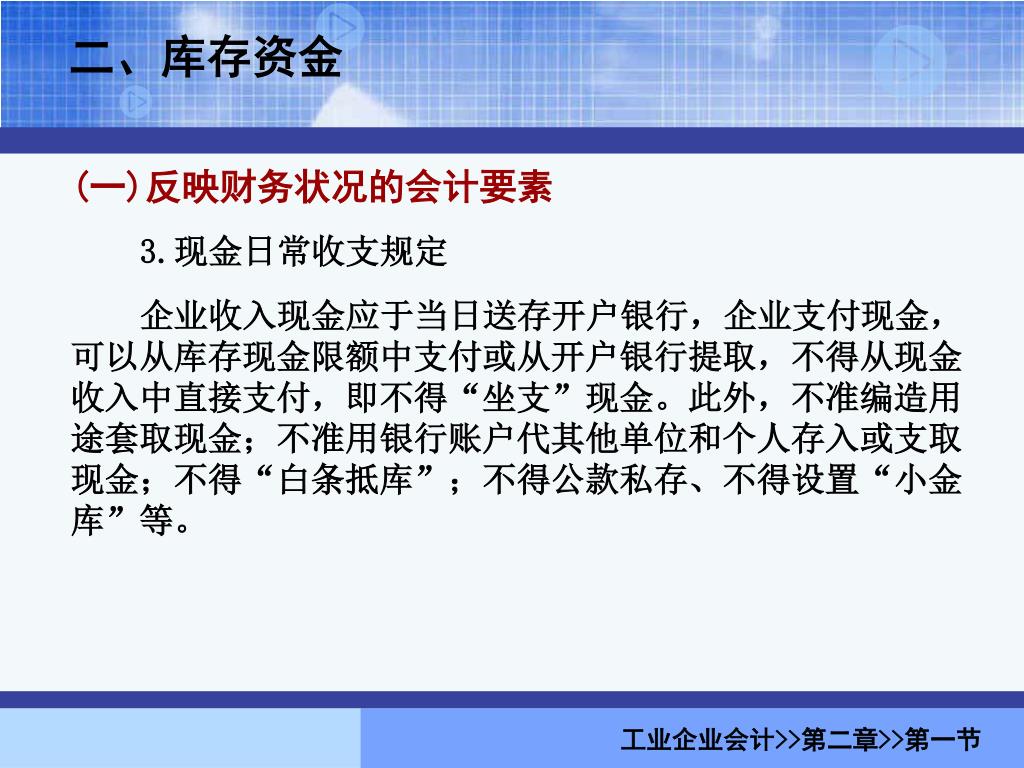 二、库存资金

(一)反映财务状况的会计要素

3.现金日常收支规定

企业收入现金应于当日送存开户银行，企业支付现金，可以从库存现金限额中支付或从开户银行提取，不得从现金收入中直接支付，即不得“坐支”现金。此外，不准编造用途套取现金；不准用银行账户代其他单位和个人存入或支取现金；不得“白条抵库”；不得公款私存、不得设置“小金库”等。

工业企业会计>>第二章>>第一节